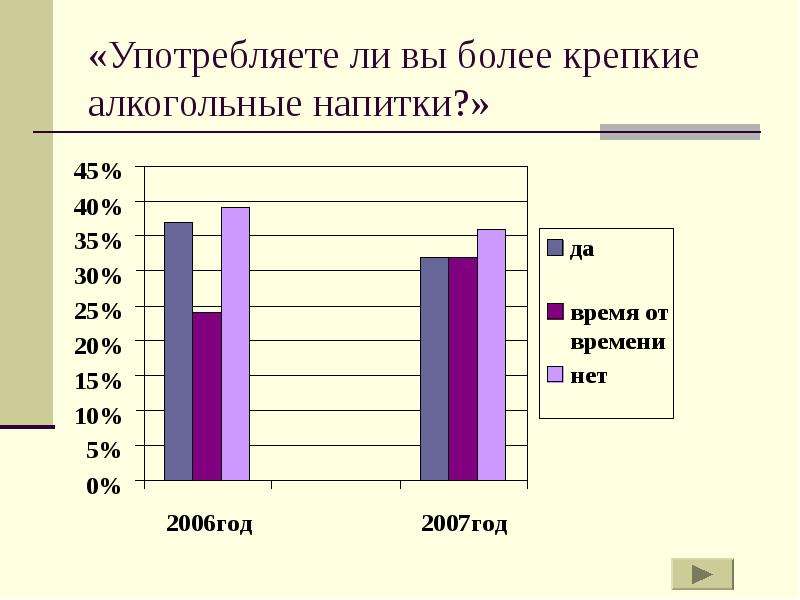 «Употребляете ли вы более крепкие алкогольные напитки?»

45%
40%
35%
30%
25%
20%
15%
10%
5%
0%

2006год
2007год

да
время от времени
нет